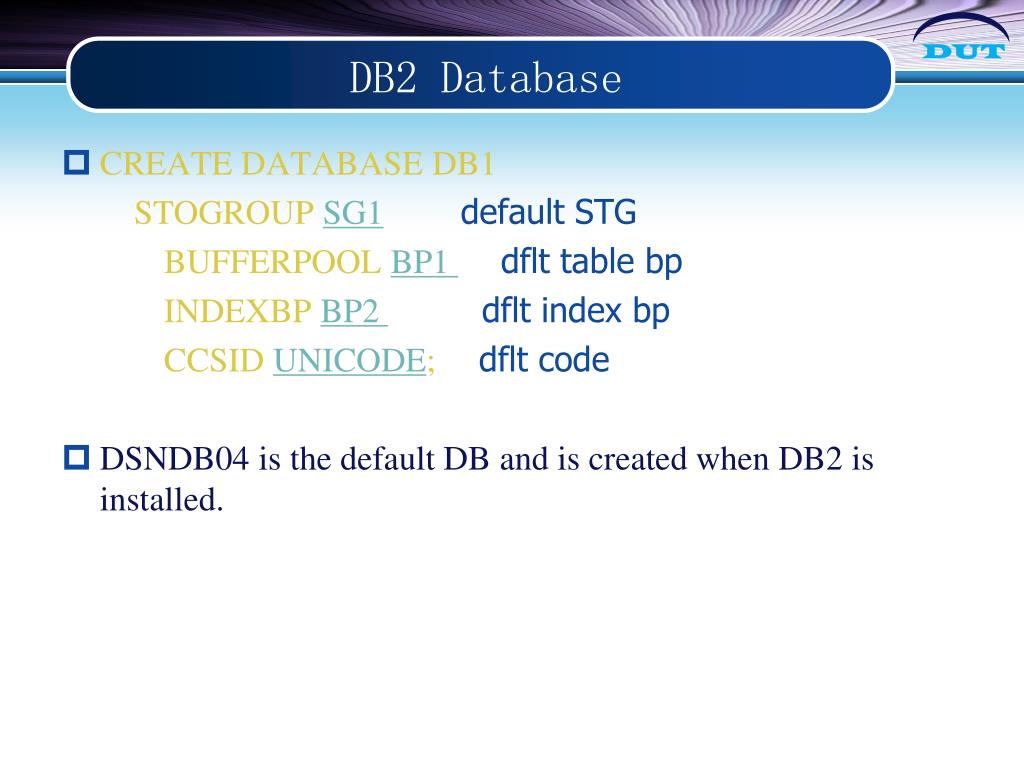 DUT

DB2 Database

CREATE DATABASE DB1
STOGROUP SG1 default STG
BUFFERPOOL BP1 dflt table bp
INDEXBP BP2 dflt index bp
CCSID UNICODE; dflt code

DSNDB04 is the default DB and is created when DB2 is installed.